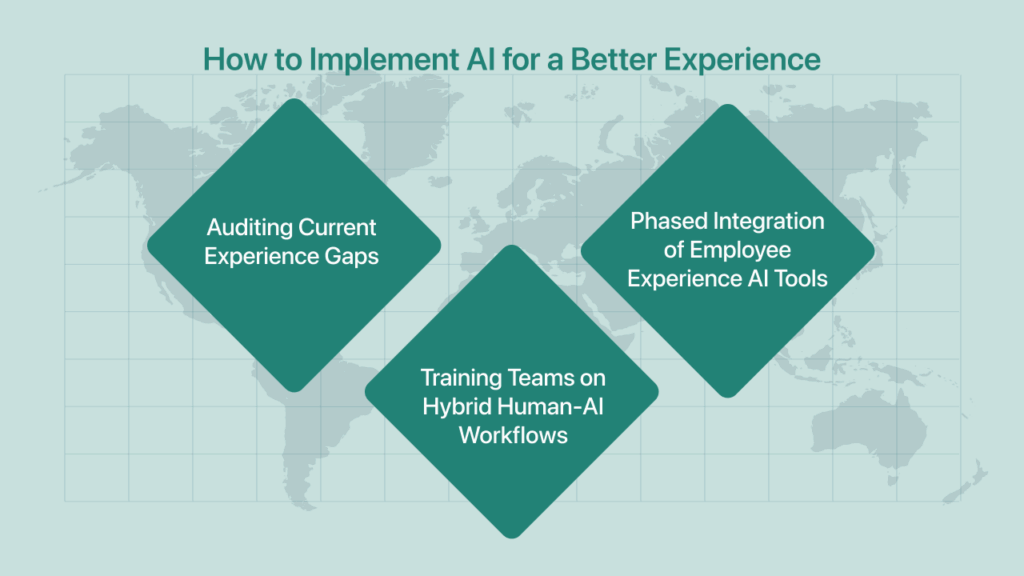 How to Implement AI for a Better Experience

Auditing Current Experience Gaps

Training Teams on Hybrid Human-AI Workflows

Phased Integration of Employee Experience AI Tools